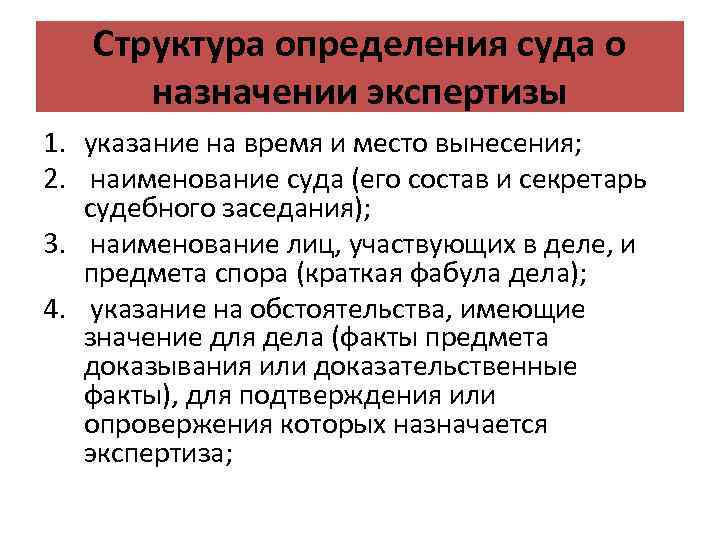 Структура определения суда о назначении экспертизы

1. указание на время и место вынесения;
2. наименование суда (его состав и секретарь судебного заседания);
3. наименование лиц, участвующих в деле, и предмета спора (краткая фабула дела);
4. указание на обстоятельства, имеющие значение для дела (факты предмета доказывания или доказательственные факты), для подтверждения или опровержения которых назначается экспертиза;